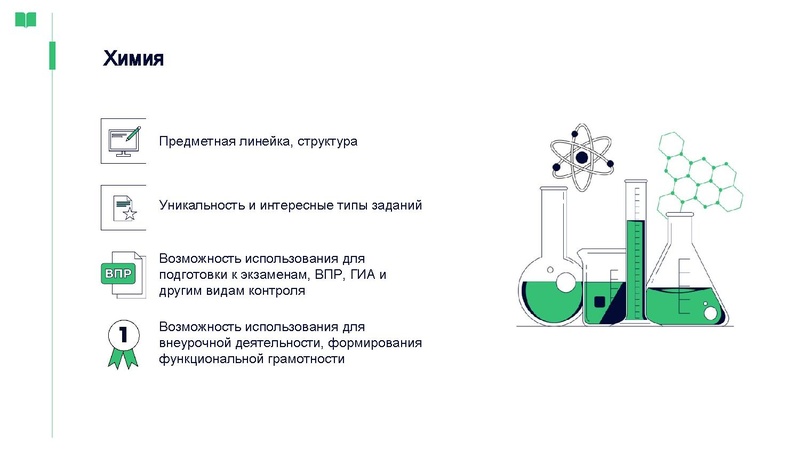 Химия

Предметная линейка, структура

Уникальность и интересные типы заданий

ВПР

Возможность использования для подготовки к экзаменам, ВПР, ГИА и другим видам контроля

1

Возможность использования для внеурочной деятельности, формирования функциональной грамотности